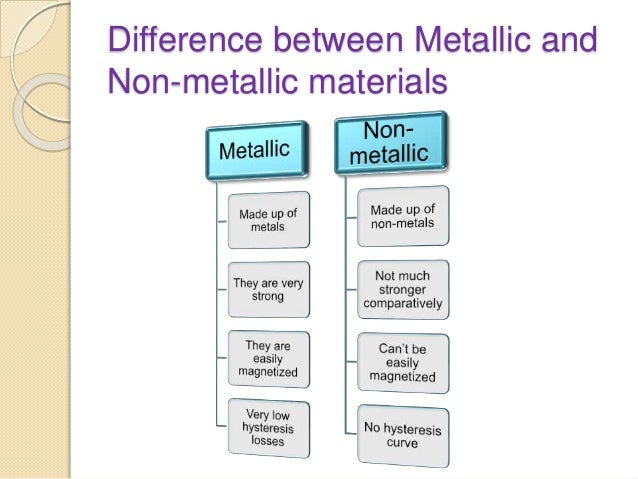 Difference between Metallic and Non-metallic materials

Metallic

Made up of metals

They are very strong

They are easily magnetized

Very low hysteresis losses

Non-metallic

Made up of non-metals

Not much stronger comparatively

Can't be easily magnetized

No hysteresis curve